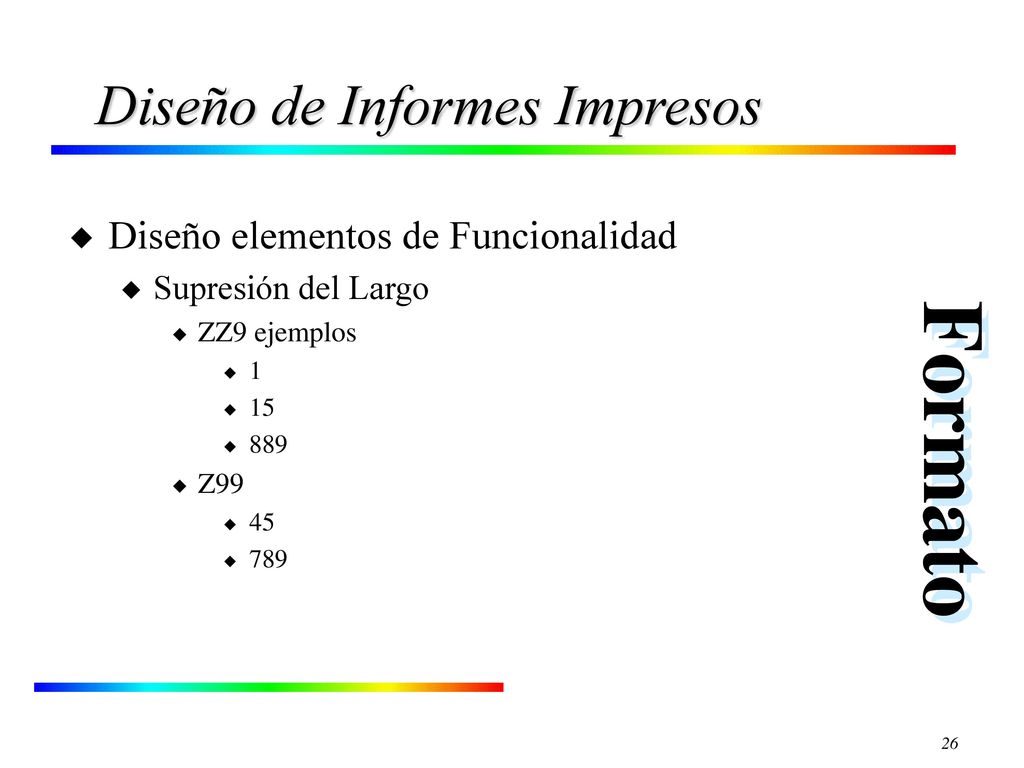 Diseño de Informes Impresos

Diseño elementos de Funcionalidad

Supresión del Largo

ZZ9 ejemplos

1

15

889

Z99

45

789

Formato

26